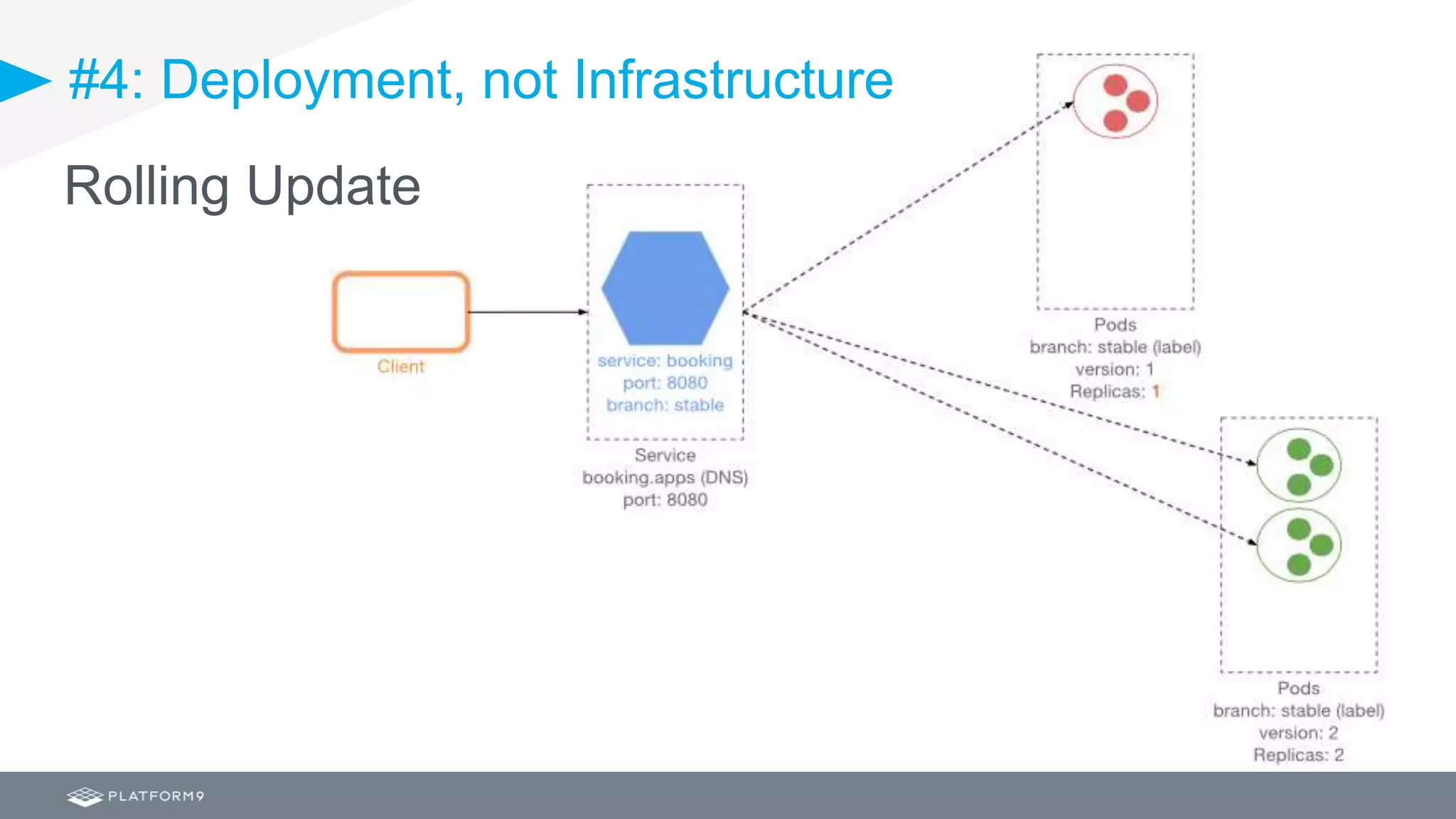 #4: Deployment, not Infrastructure

Rolling Update

Client

service: booking
port: 8080
branch: stable

Service
booking.apps (DNS)
port: 8080

Pods
branch: stable (label)
version: 1
Replicas: 1

Pods
branch: stable (label)
version: 2
Replicas: 2

PLATFORM9